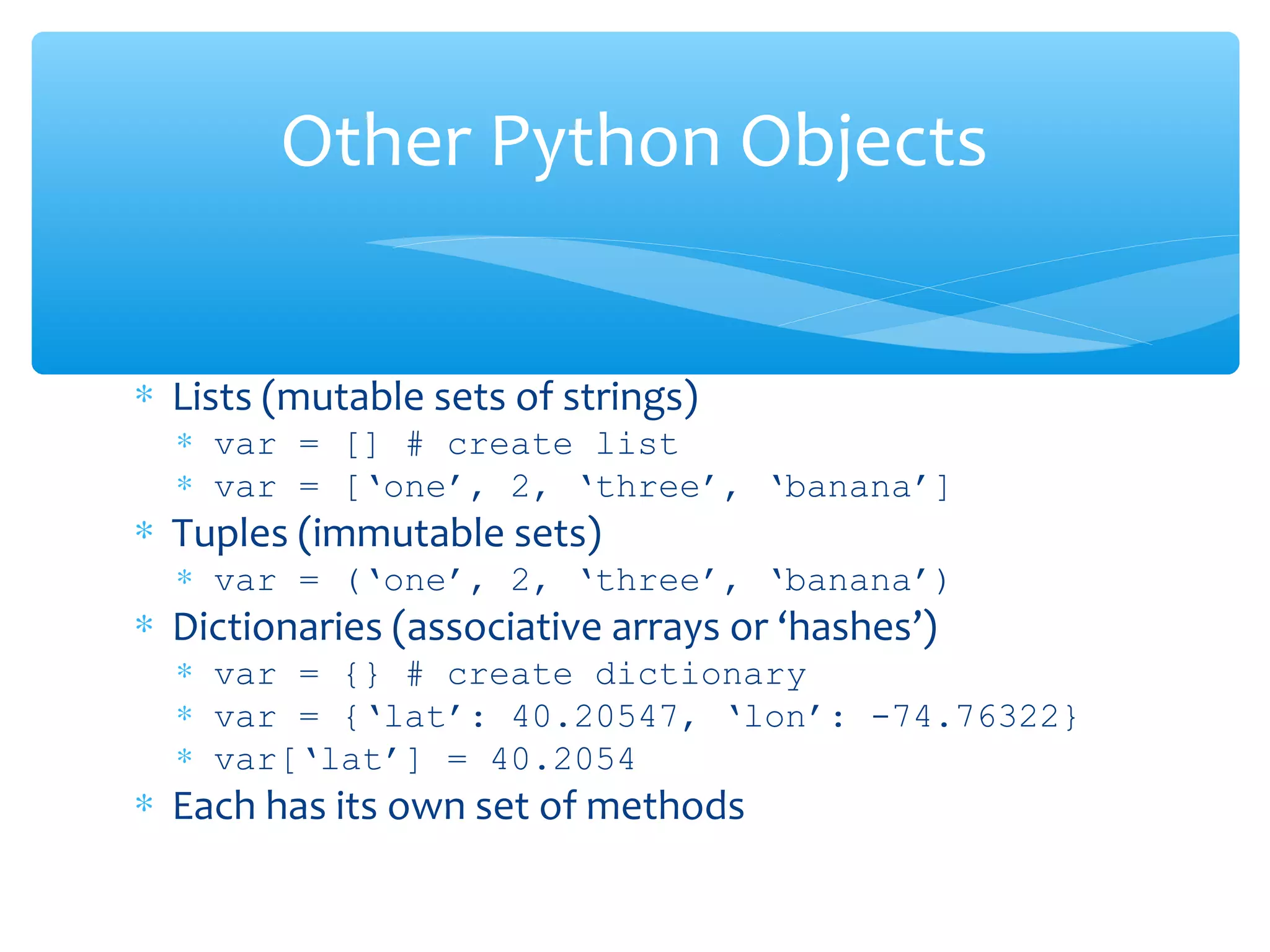 Other Python Objects

* Lists (mutable sets of strings)
  * var = [] # create list
  * var = [‘one’, 2, ‘three’, ‘banana’]
* Tuples (immutable sets)
  * var = (‘one’, 2, ‘three’, ‘banana’)
* Dictionaries (associative arrays or ‘hashes’)
  * var = {} # create dictionary
  * var = {‘lat’: 40.20547, ‘lon’: -74.76322}
  * var[‘lat’] = 40.2054
* Each has its own set of methods